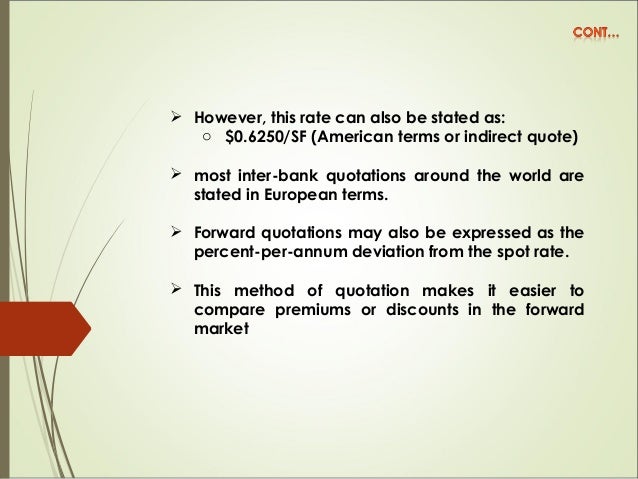 CONT…

➢ However, this rate can also be stated as:
○ \$0.6250/SF (American terms or indirect quote)

➢ most inter-bank quotations around the world are stated in European terms.

➢ Forward quotations may also be expressed as the percent-per-annum deviation from the spot rate.

➢ This method of quotation makes it easier to compare premiums or discounts in the forward market